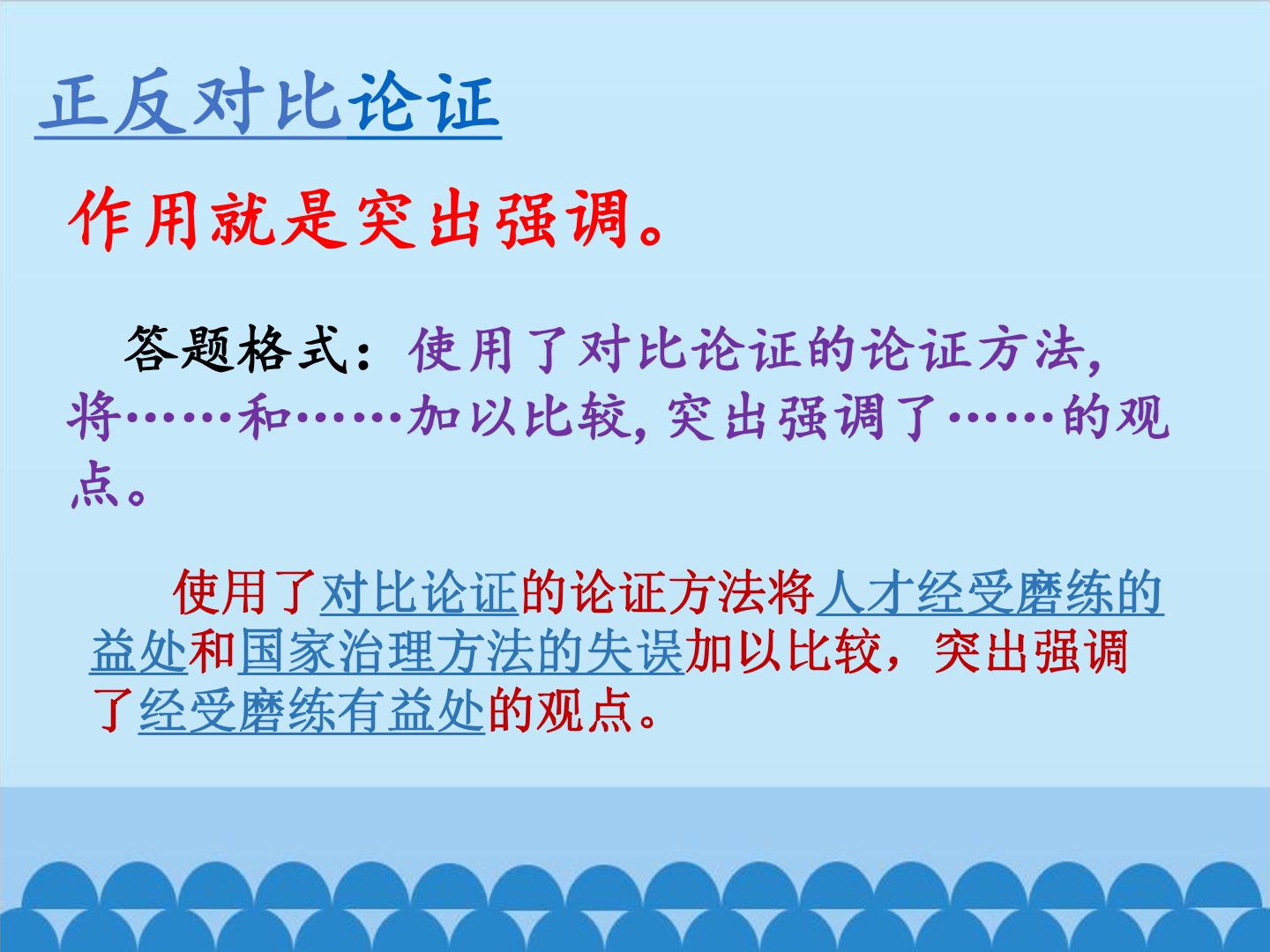 正反对比论证

作用就是突出强调。

答题格式：使用了对比论证的论证方法,将……和……加以比较,突出强调了……的观点。

使用了对比论证的论证方法将人才经受磨练的益处和国家治理方法的失误加以比较，突出强调了经受磨练有益处的观点。